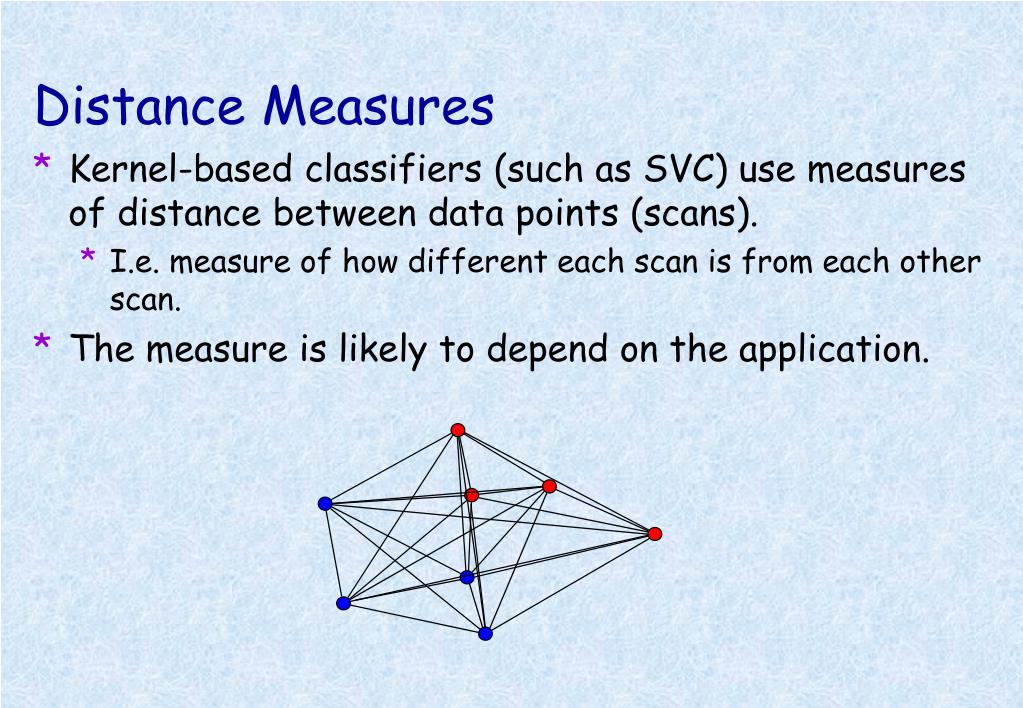 Distance Measures

* Kernel-based classifiers (such as SVC) use measures of distance between data points (scans).

* I.e. measure of how different each scan is from each other scan.

* The measure is likely to depend on the application.